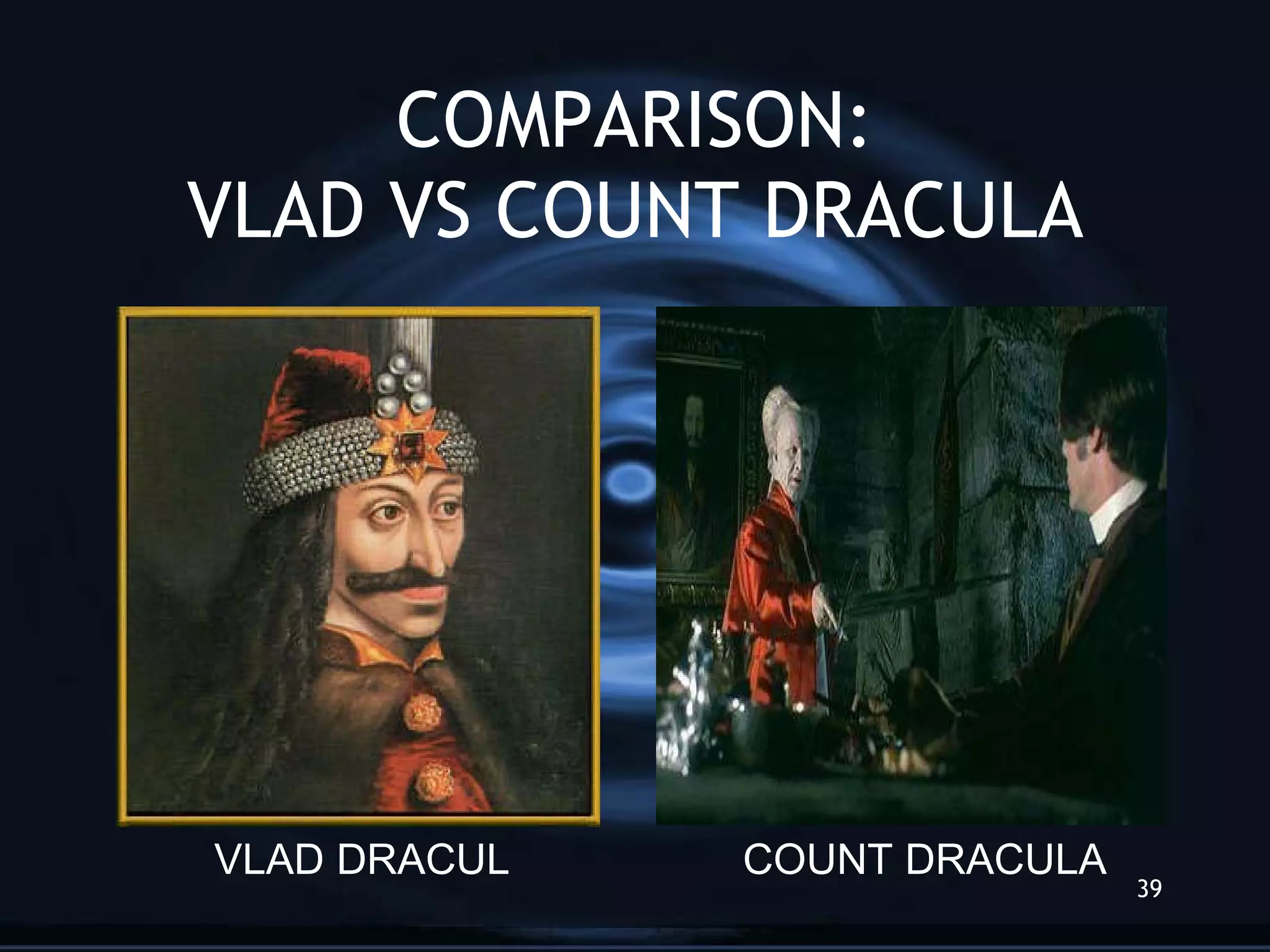 COMPARISON:
VLAD VS COUNT DRACULA

VLAD DRACUL

COUNT DRACULA

39